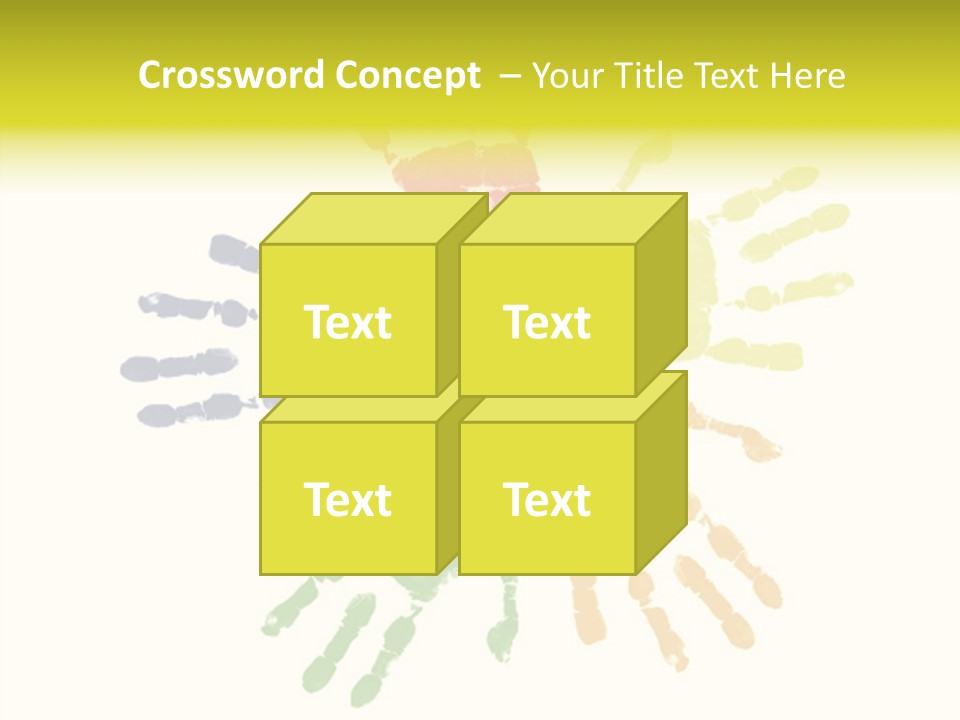 Crossword Concept – Your Title Text Here

Text

Text

Text

Text